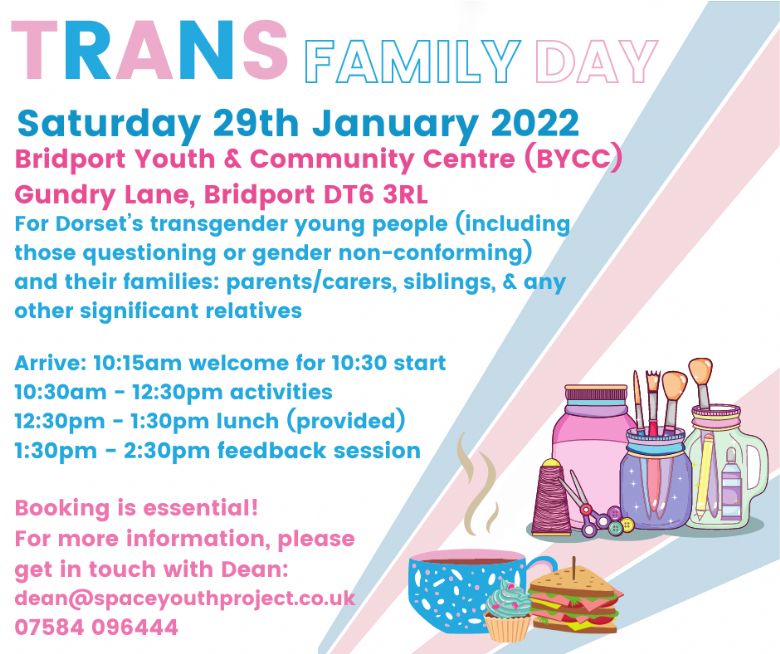 TRANS FAMILY DAY

Saturday 29th January 2022

Bridport Youth & Community Centre (BYCC)
Gundry Lane, Bridport DT6 3RL

For Dorset's transgender young people (including those questioning or gender non-conforming) and their families: parents/carers, siblings, & any other significant relatives

Arrive: 10:15am welcome for 10:30 start
10:30am - 12:30pm activities
12:30pm - 1:30pm lunch (provided)
1:30pm - 2:30pm feedback session

Booking is essential!
For more information, please get in touch with Dean:
dean@spaceyouthproject.co.uk
07584 096444